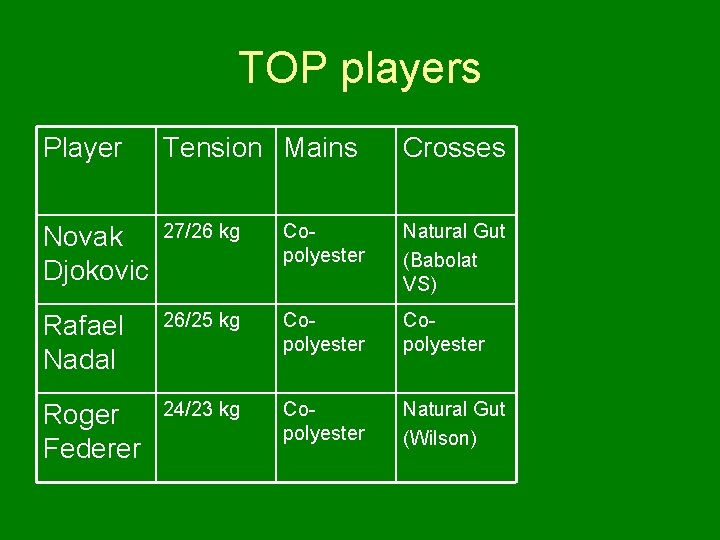 TOP players

| Player | Tension | Mains | Crosses |
|---|---|---|---|
| Novak Djokovic | 27/26 kg | Co-polyester | Natural Gut (Babolat VS) |
| Rafael Nadal | 26/25 kg | Co-polyester | Co-polyester |
| Roger Federer | 24/23 kg | Co-polyester | Natural Gut (Wilson) |